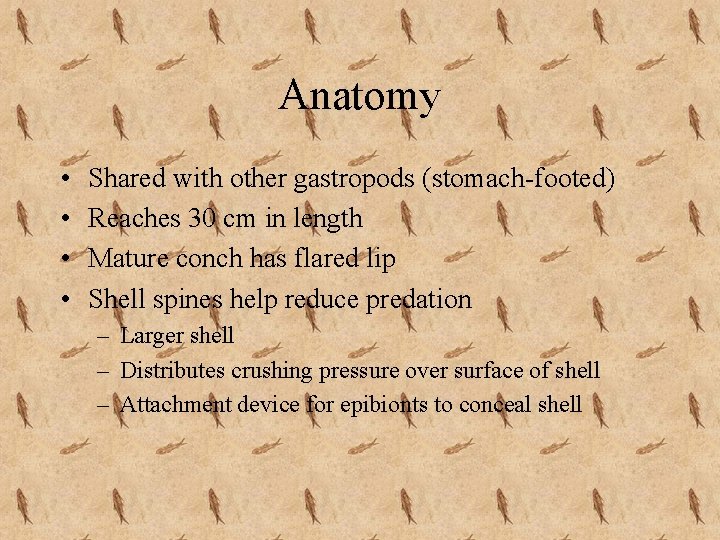 Anatomy

• Shared with other gastropods (stomach-footed)
• Reaches 30 cm in length
• Mature conch has flared lip
• Shell spines help reduce predation
– Larger shell
– Distributes crushing pressure over surface of shell
– Attachment device for epibionts to conceal shell